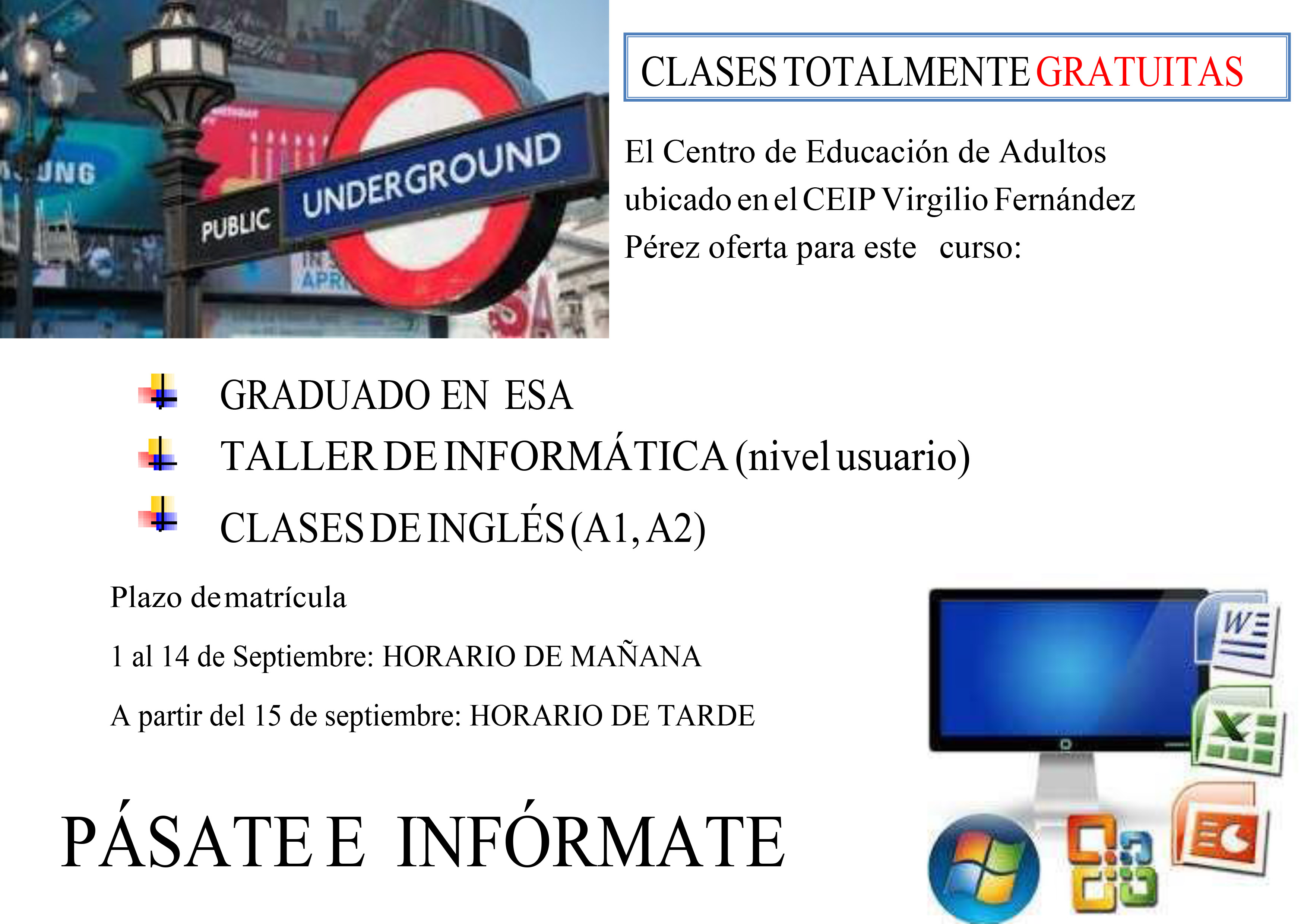 PUBLIC UNDERGROUND

CLASES TOTALMENTE GRATUITAS

El Centro de Educación de Adultos ubicado en el CEIP Virgilio Fernández Pérez oferta para este curso:

GRADUADO EN ESA

TALLER DE INFORMÁTICA (nivel usuario)

CLASES DE INGLÉS (A1, A2)

Plazo de matrícula

1 al 14 de Septiembre: HORARIO DE MAÑANA

A partir del 15 de septiembre: HORARIO DE TARDE

PÁSATE E INFÓRMATE